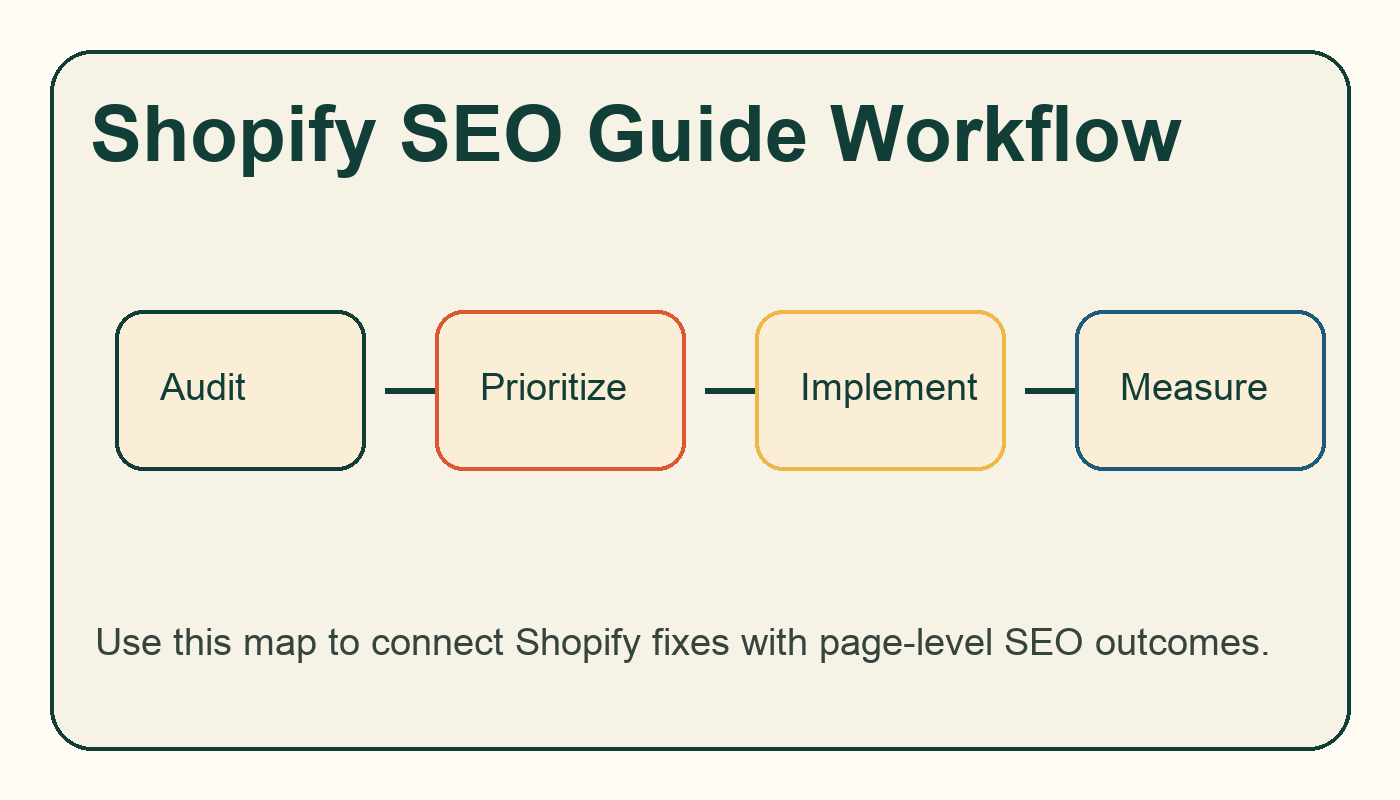 Shopify SEO Guide Workflow

Audit

Prioritize

Implement

Measure

Use this map to connect Shopify fixes with page-level SEO outcomes.